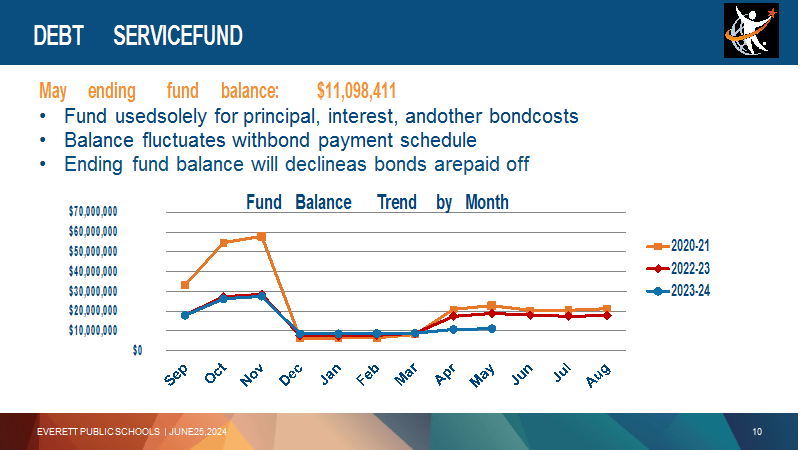 DEBT SERVICEFUND

May ending fund balance: $11,098,411

• Fund usedsolely for principal, interest, andother bondcosts
• Balance fluctuates withbond payment schedule
• Ending fund balance will declineas bonds arepaid off

Fund Balance Trend by Month

$70,000,000
$60,000,000
$50,000,000
$40,000,000
$30,000,000
$20,000,000
$10,000,000
$0

Sep Oct Nov Dec Jan Feb Mar Apr May Jun Jul Aug

2020-21
2022-23
2023-24

EVERETT PUBLIC SCHOOLS | JUNE25,2024

10